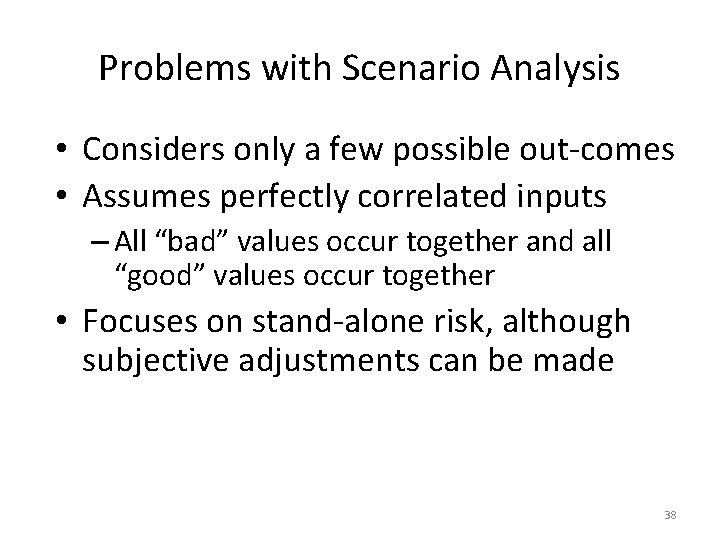 Problems with Scenario Analysis

• Considers only a few possible out-comes
• Assumes perfectly correlated inputs
– All “bad” values occur together and all “good” values occur together
• Focuses on stand-alone risk, although subjective adjustments can be made

38